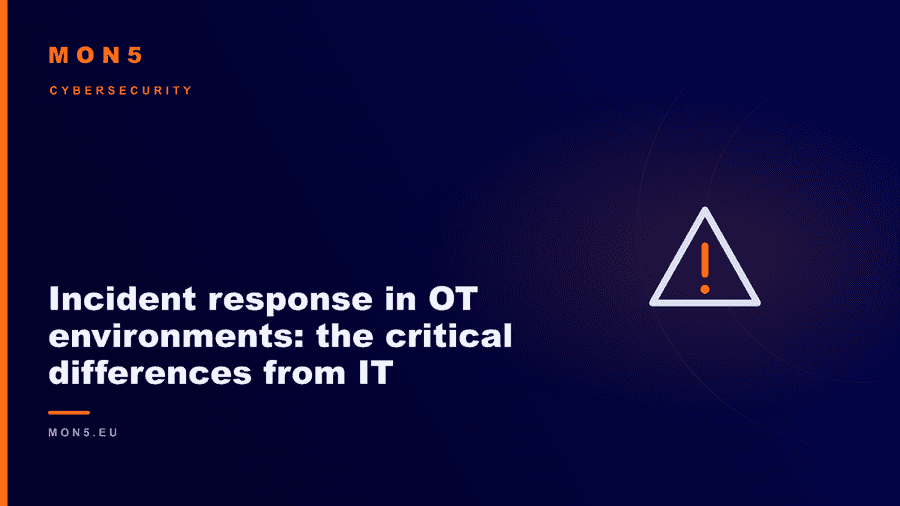 MON5

CYBERSECURITY

Incident response in OT environments: the critical differences from IT

MON5.EU